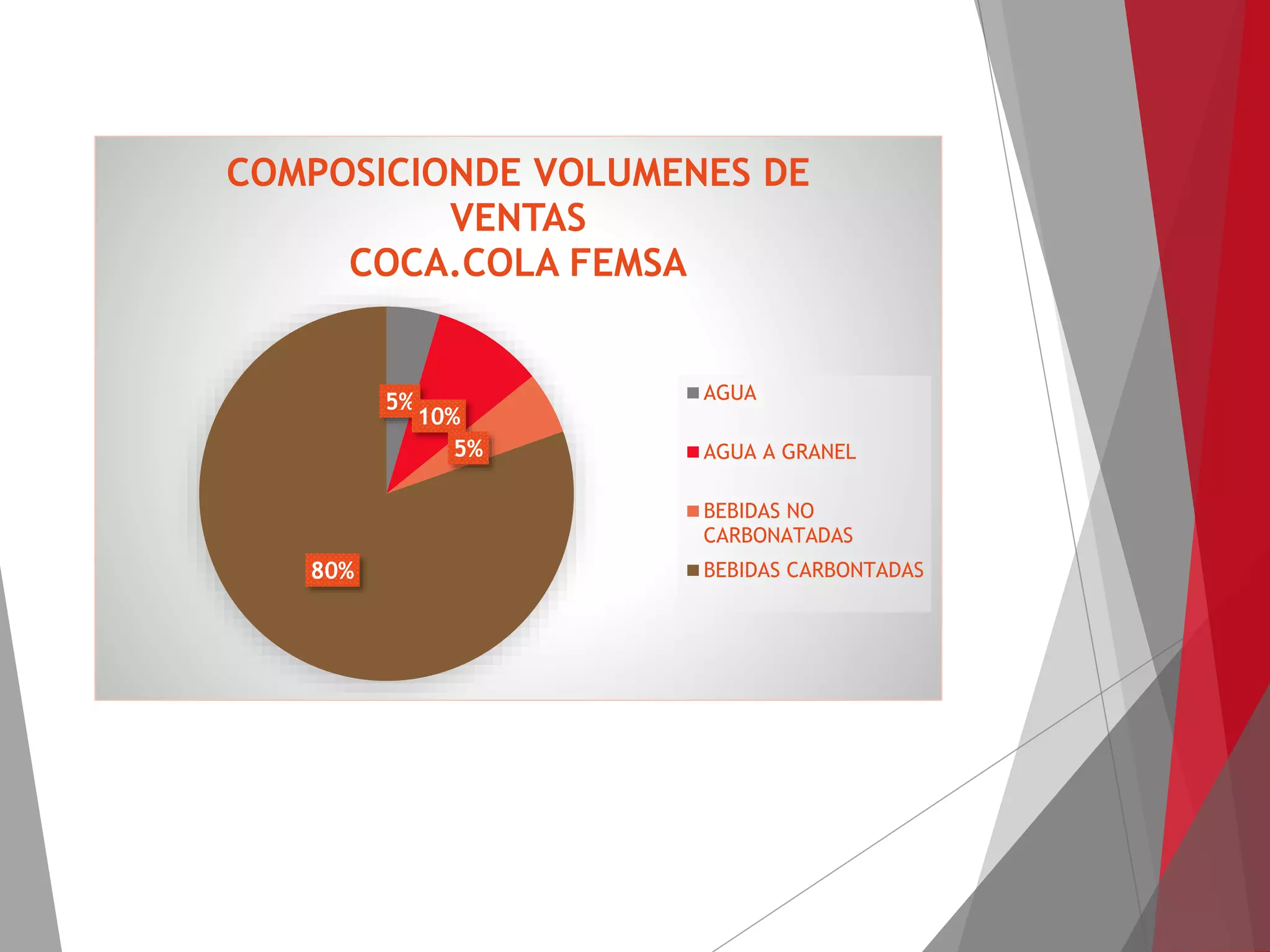 COMPOSICIONDE VOLUMENES DE VENTAS
COCA.COLA FEMSA

5%
10%
5%
80%

AGUA
AGUA A GRANEL
BEBIDAS NO CARBONATADAS
BEBIDAS CARBONTADAS